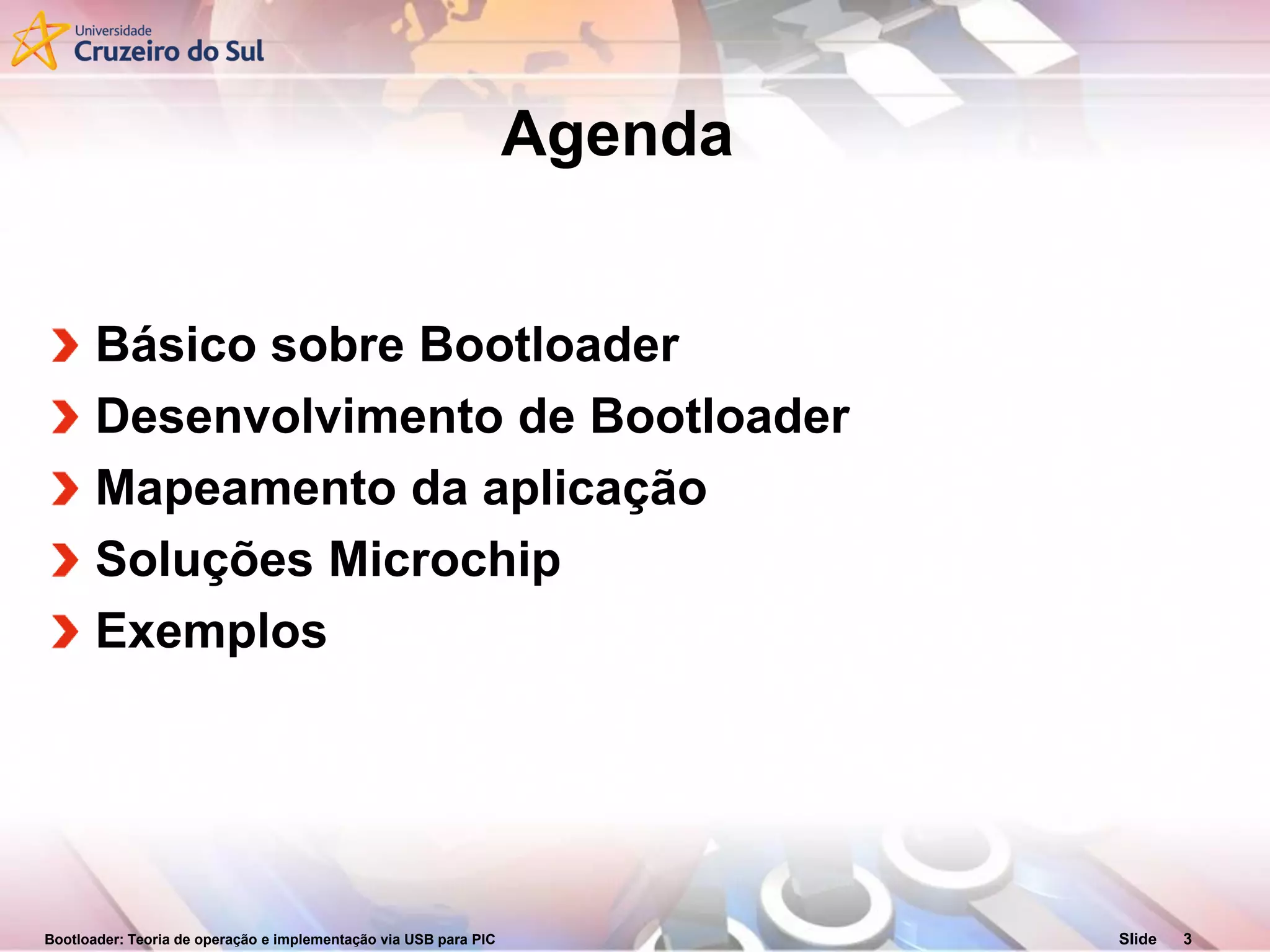 Universidade
Cruzeiro do Sul

Agenda

Básico sobre Bootloader
Desenvolvimento de Bootloader
Mapeamento da aplicação
Soluções Microchip
Exemplos

Bootloader: Teoria de operação e implementação via USB para PIC

Slide 3